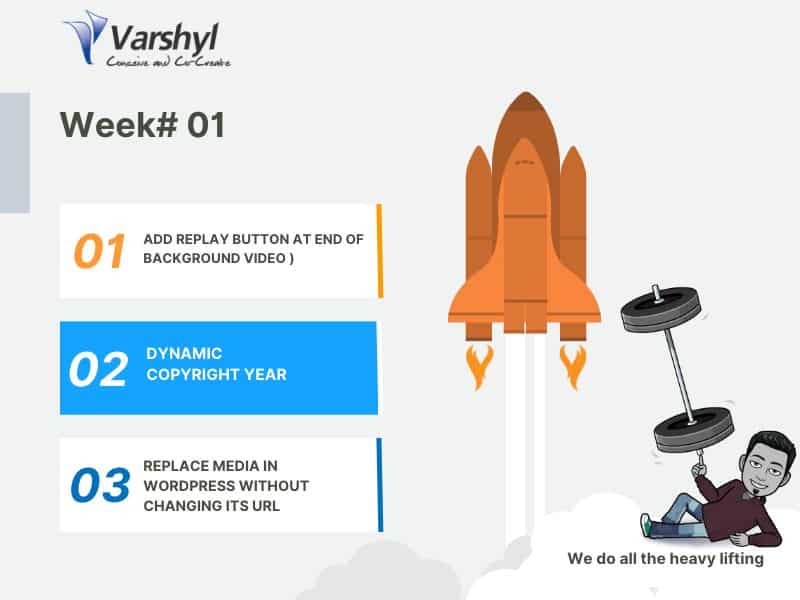 Varshyl
Conceive and Co-Create

Week# 01

01 ADD REPLAY BUTTON AT END OF BACKGROUND VIDEO )

02 DYNAMIC COPYRIGHT YEAR

03 REPLACE MEDIA IN WORDPRESS WITHOUT CHANGING ITS URL

We do all the heavy lifting